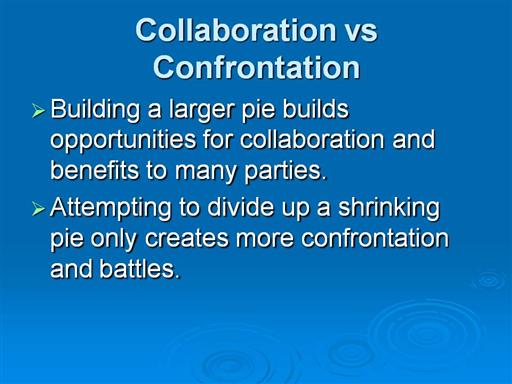 Collaboration vs Confrontation

➢ Building a larger pie builds opportunities for collaboration and benefits to many parties.

➢ Attempting to divide up a shrinking pie only creates more confrontation and battles.